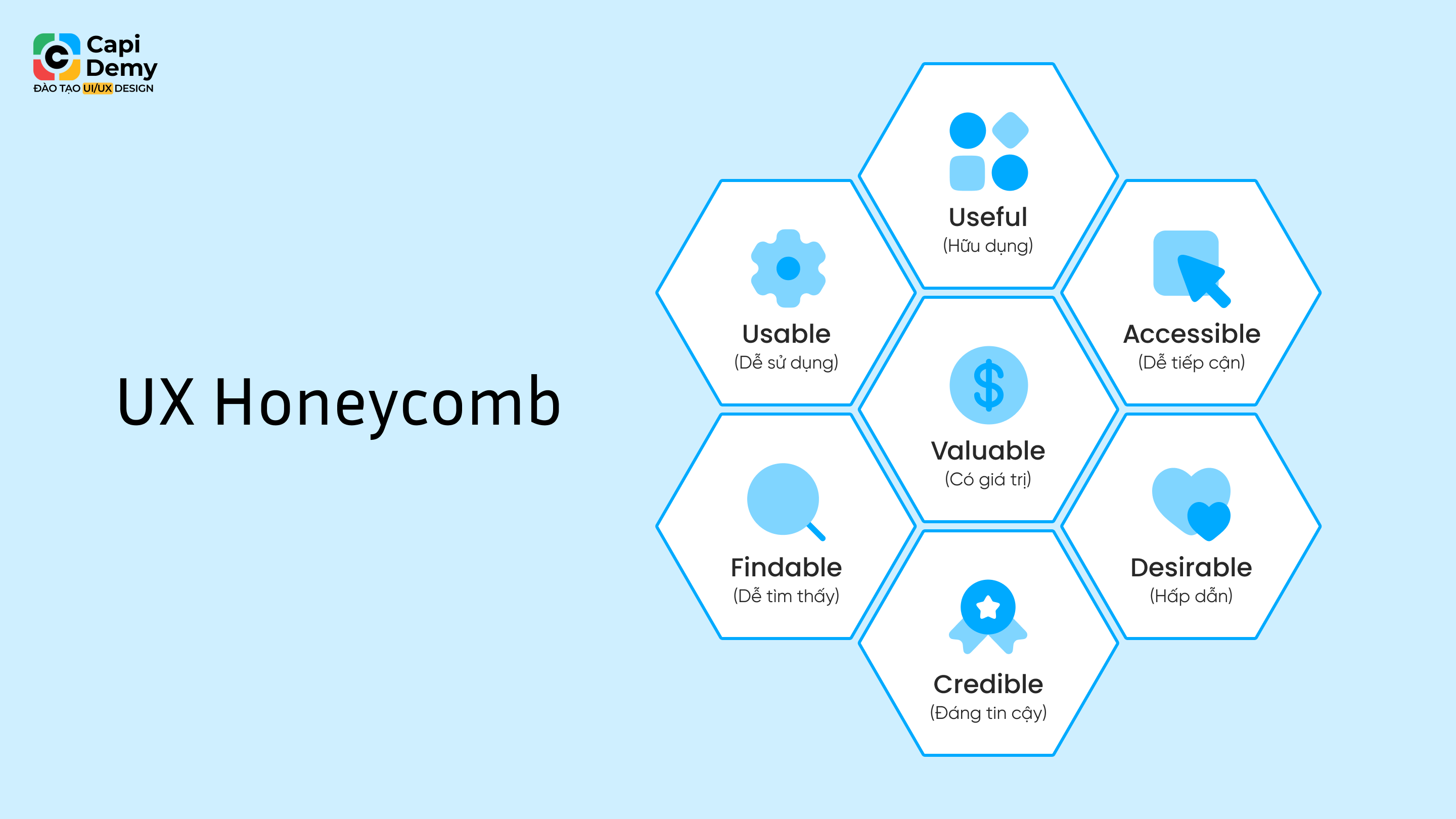 Capi Demy
ĐÀO TẠO UI/UX DESIGN

UX Honeycomb

Useful
(Hữu dụng)

Usable
(Dễ sử dụng)

Accessible
(Dễ tiếp cận)

Valuable
(Có giá trị)

Findable
(Dễ tìm thấy)

Desirable
(Hấp dẫn)

Credible
(Đáng tin cậy)